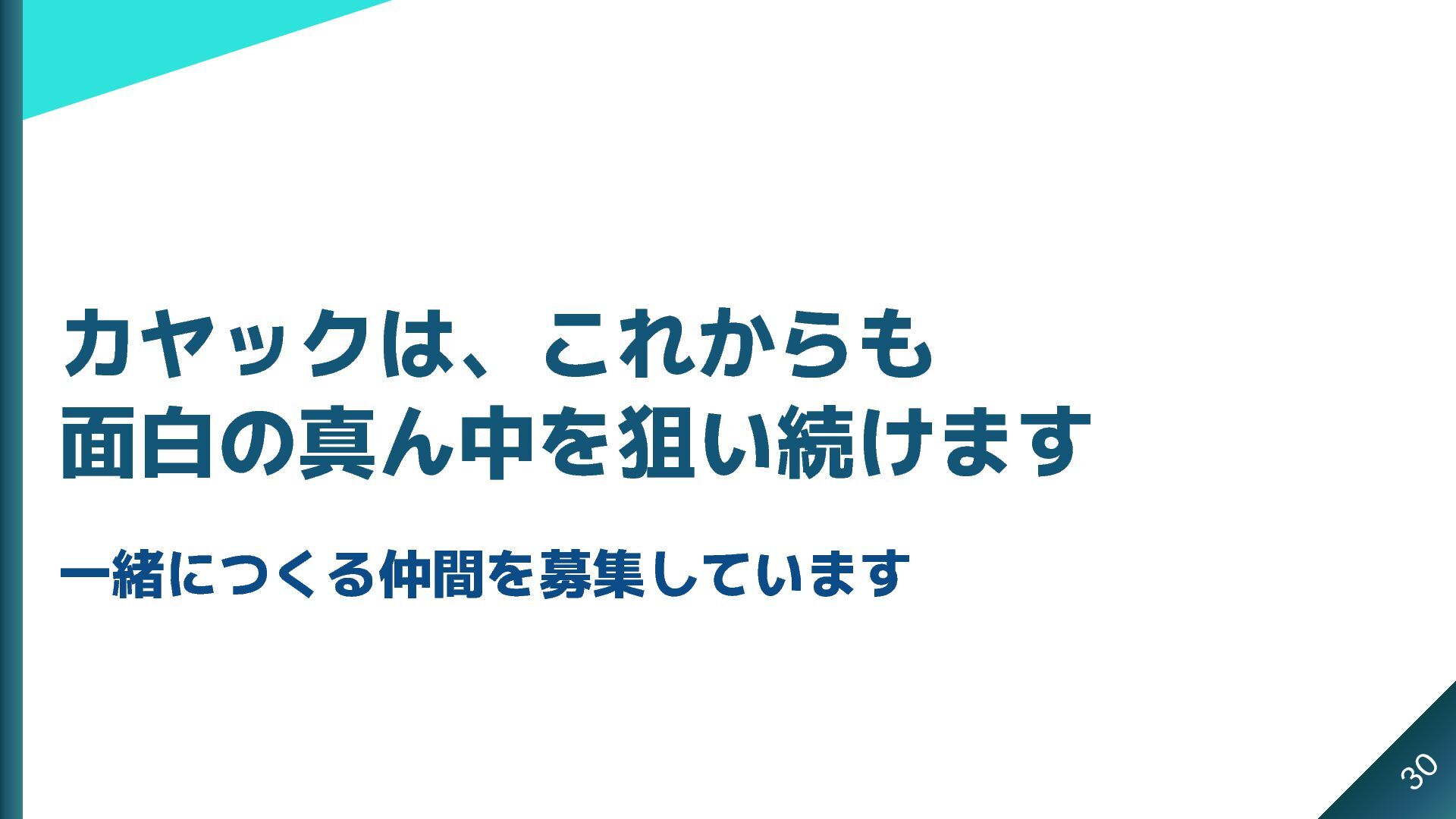 カヤックは、これからも
面白の真ん中を狙い続けます

一緒につくる仲間を募集しています

30